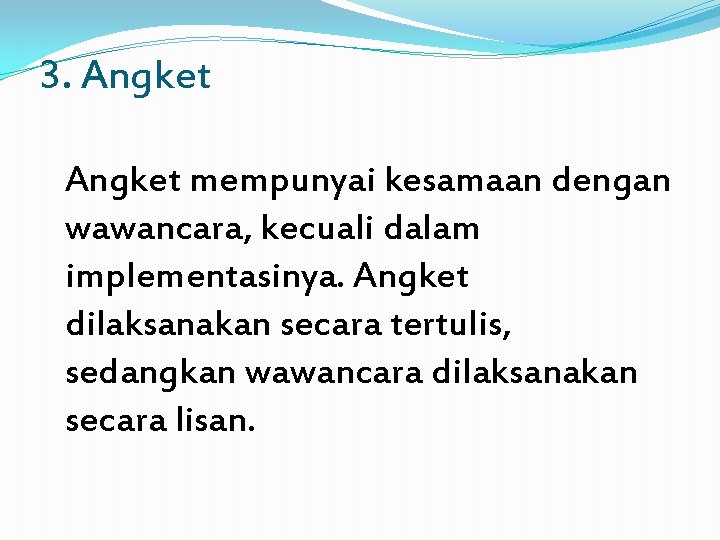 3. Angket

Angket mempunyai kesamaan dengan wawancara, kecuali dalam implementasinya. Angket dilaksanakan secara tertulis, sedangkan wawancara dilaksanakan secara lisan.